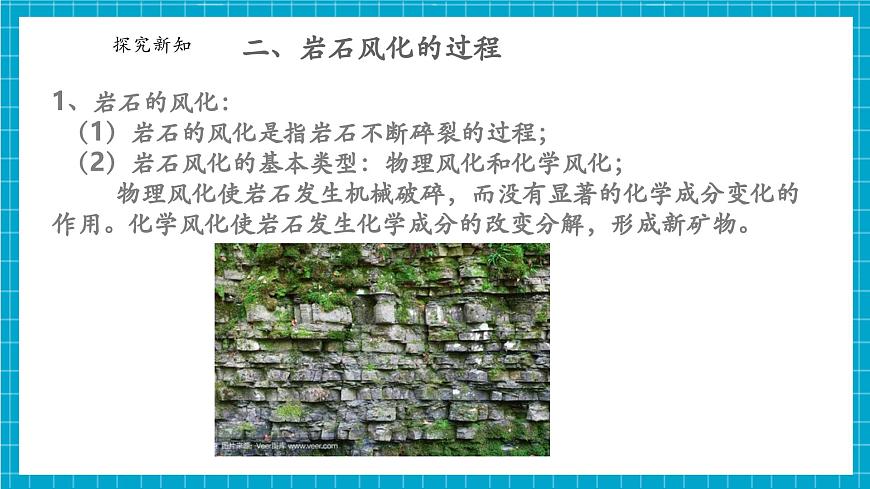 探究新知

二、岩石风化的过程

1、岩石的风化：

（1）岩石的风化是指岩石不断碎裂的过程；

（2）岩石风化的基本类型：物理风化和化学风化；

物理风化使岩石发生机械破碎，而没有显著的化学成分变化的作用。化学风化使岩石发生化学成分的改变分解，形成新矿物。

图片来源：Veer图库 www.veer.com